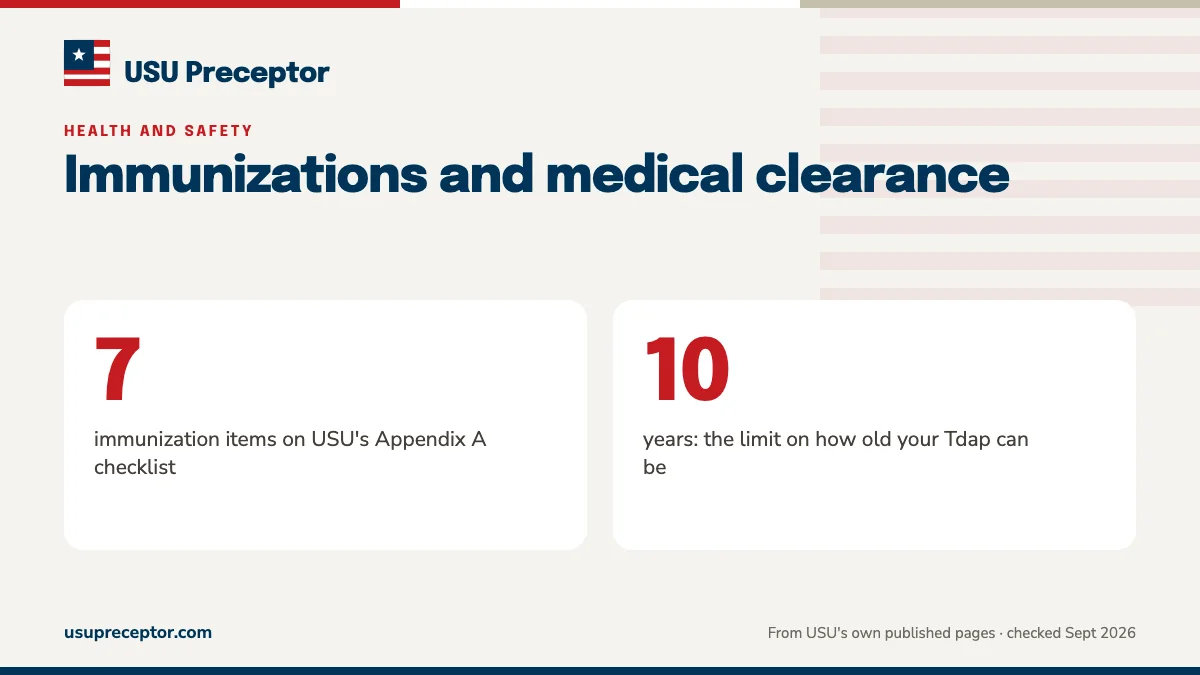 USU Preceptor

HEALTH AND SAFETY

Immunizations and medical clearance

7

immunization items on USU's Appendix A checklist

10

years: the limit on how old your Tdap can be

usupreceptor.com

From USU's own published pages · checked Sept 2026